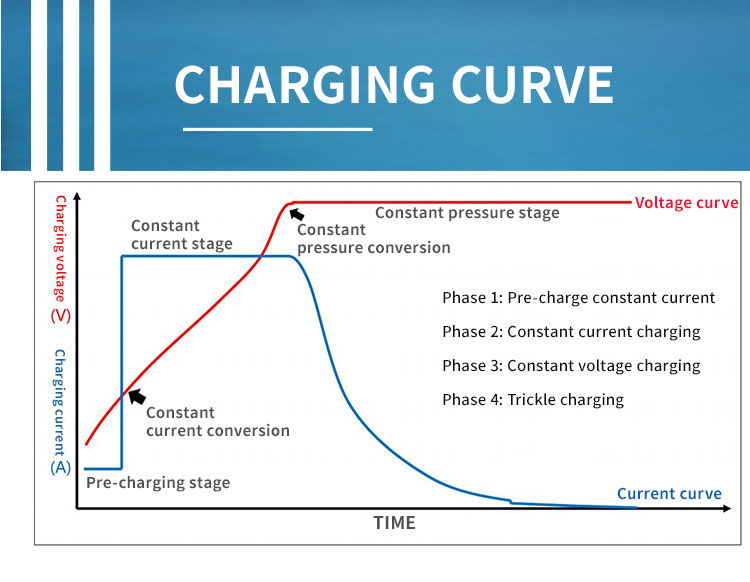 CHARGING CURVE

Charging voltage (V)

Charging current (A)

Constant current stage

Constant pressure conversion

Constant pressure stage

Voltage curve

Phase 1: Pre-charge constant current

Phase 2: Constant current charging

Phase 3: Constant voltage charging

Phase 4: Trickle charging

Constant current conversion

Pre-charging stage

Current curve

TIME